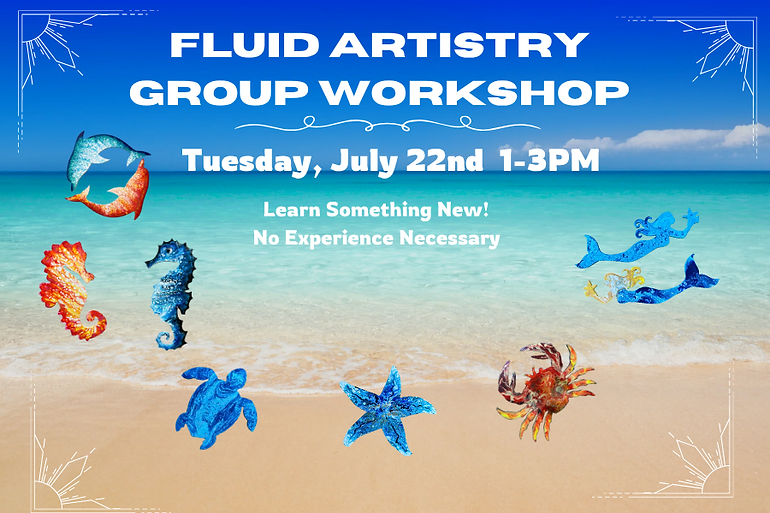 FLUID ARTISTRY GROUP WORKSHOP

Tuesday, July 22nd 1-3PM

Learn Something New!
No Experience Necessary